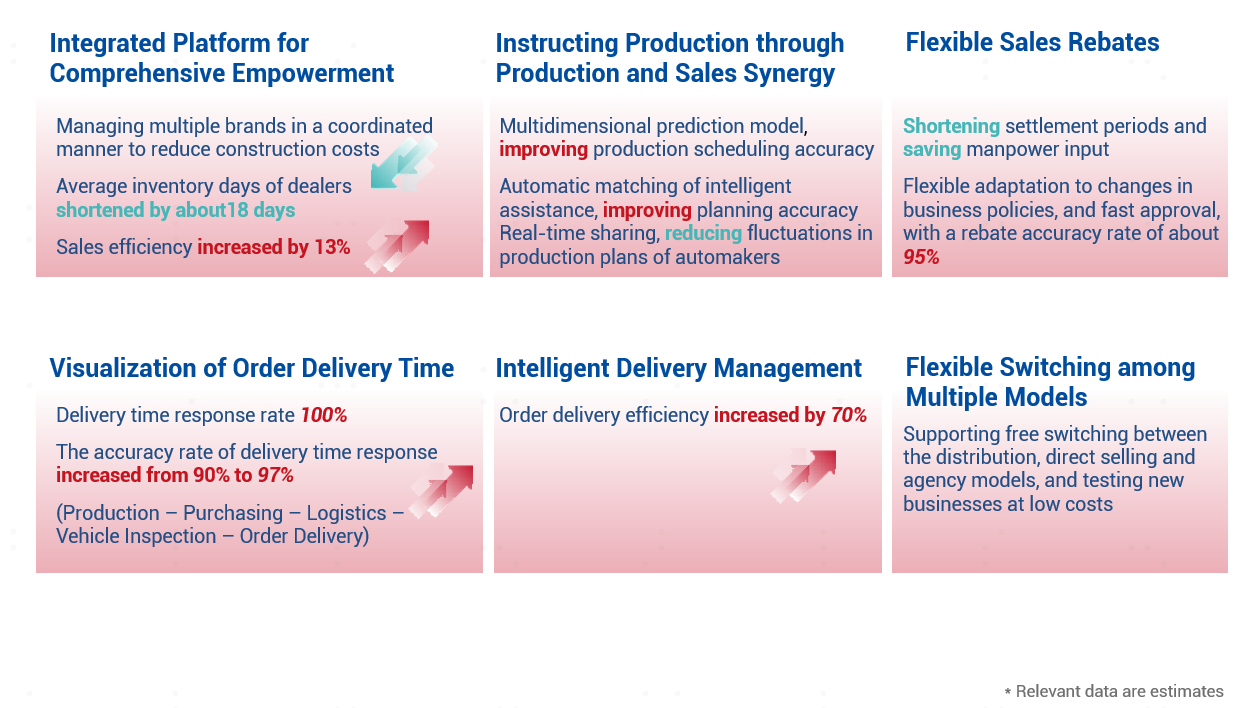 Integrated Platform for Comprehensive Empowerment

Managing multiple brands in a coordinated manner to reduce construction costs

Average inventory days of dealers shortened by about18 days

Sales efficiency increased by 13%

Instructing Production through Production and Sales Synergy

Multidimensional prediction model, improving production scheduling accuracy

Automatic matching of intelligent assistance, improving planning accuracy Real-time sharing, reducing fluctuations in production plans of automakers

Flexible Sales Rebates

Shortening settlement periods and saving manpower input

Flexible adaptation to changes in business policies, and fast approval, with a rebate accuracy rate of about 95%

Visualization of Order Delivery Time

Delivery time response rate 100%

The accuracy rate of delivery time response increased from 90% to 97%

(Production – Purchasing – Logistics – Vehicle Inspection – Order Delivery)

Intelligent Delivery Management

Order delivery efficiency increased by 70%

Flexible Switching among Multiple Models

Supporting free switching between the distribution, direct selling and agency models, and testing new businesses at low costs

* Relevant data are estimates